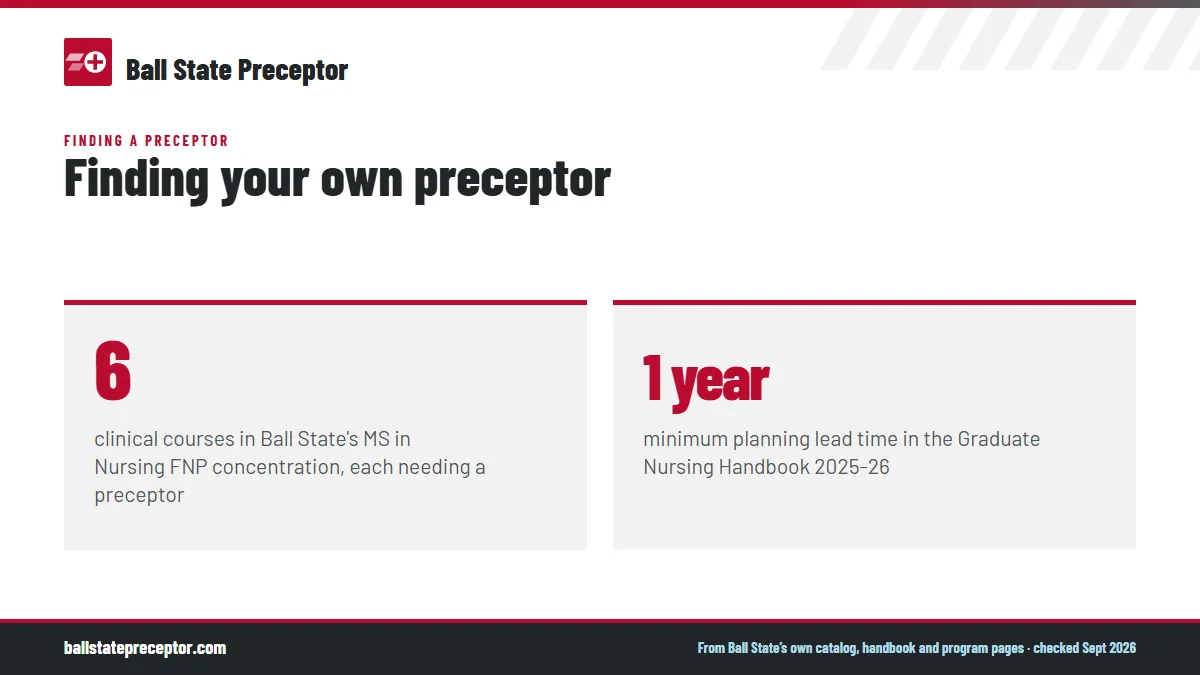 Ball State Preceptor

FINDING A PRECEPTOR

Finding your own preceptor

6

clinical courses in Ball State's MS in Nursing FNP concentration, each needing a preceptor

1 year

minimum planning lead time in the Graduate Nursing Handbook 2025-26

ballstatepreceptor.com

From Ball State's own catalog, handbook and program pages - checked Sept 2026